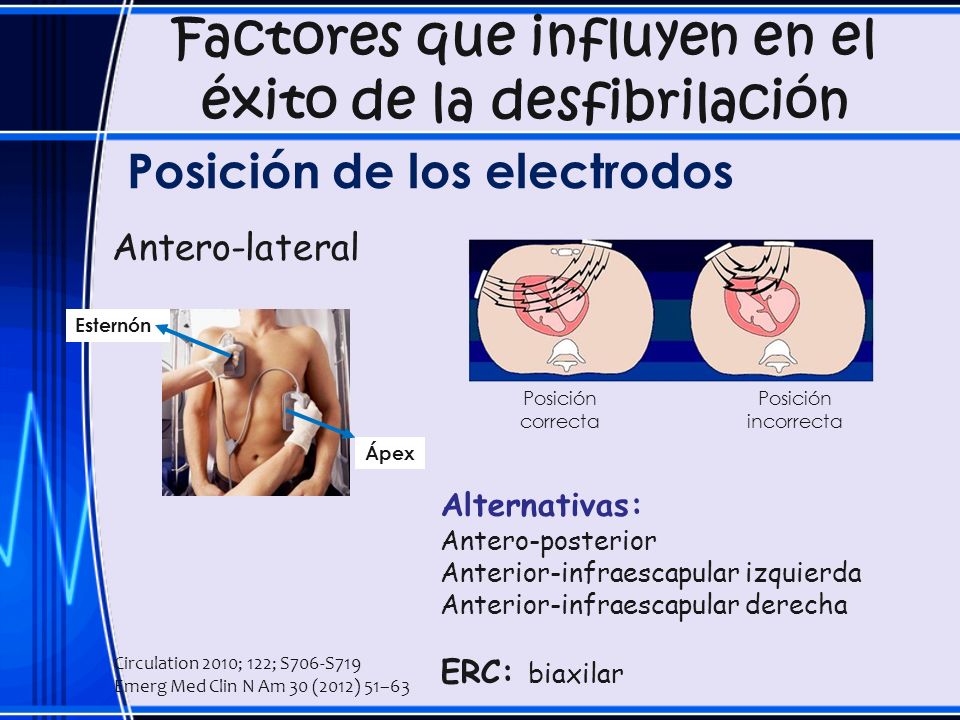 Factores que influyen en el éxito de la desfibrilación

Posición de los electrodos

Antero-lateral

Esternón

Ápex

Posición correcta

Posición incorrecta

Alternativas:
Antero-posterior
Anterior-infraescapular izquierda
Anterior-infraescapular derecha

ERC: biaxilar

Circulation 2010; 122; S706-S719
Emerg Med Clin N Am 30 (2012) 51–63